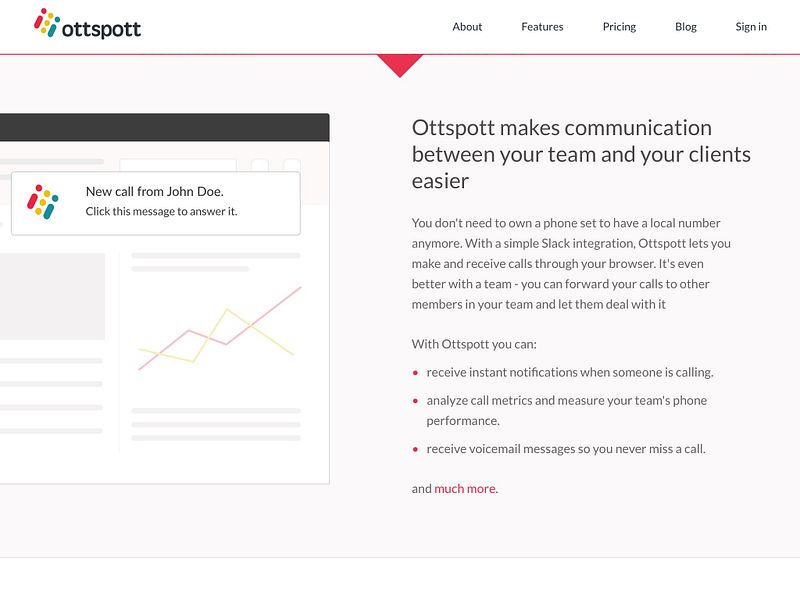 ottspott

About Features Pricing Blog Sign in

New call from John Doe.
Click this message to answer it.

Ottspott makes communication between your team and your clients easier

You don't need to own a phone set to have a local number anymore. With a simple Slack integration, Ottspott lets you make and receive calls through your browser. It's even better with a team - you can forward your calls to other members in your team and let them deal with it

With Ottspott you can:

- receive instant notifications when someone is calling.
- analyze call metrics and measure your team's phone performance.
- receive voicemail messages so you never miss a call.

and much more.